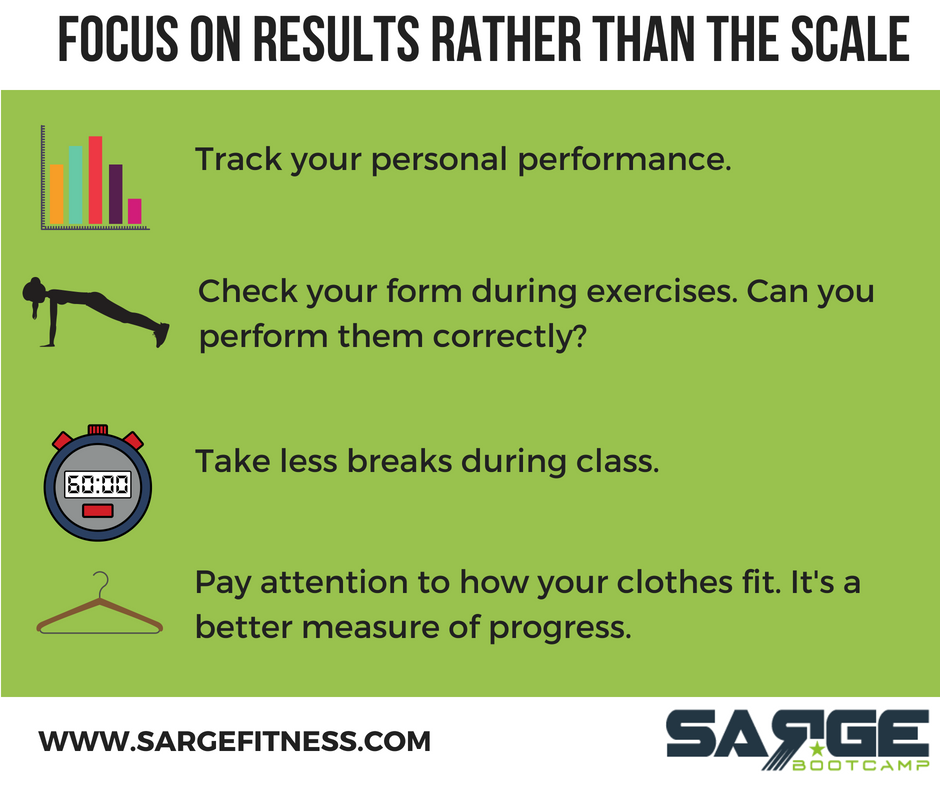 FOCUS ON RESULTS RATHER THAN THE SCALE

Track your personal performance.

Check your form during exercises. Can you perform them correctly?

60:00

Take less breaks during class.

Pay attention to how your clothes fit. It's a better measure of progress.

WWW.SARGEFITNESS.COM

SARGE
BOOTCAMP